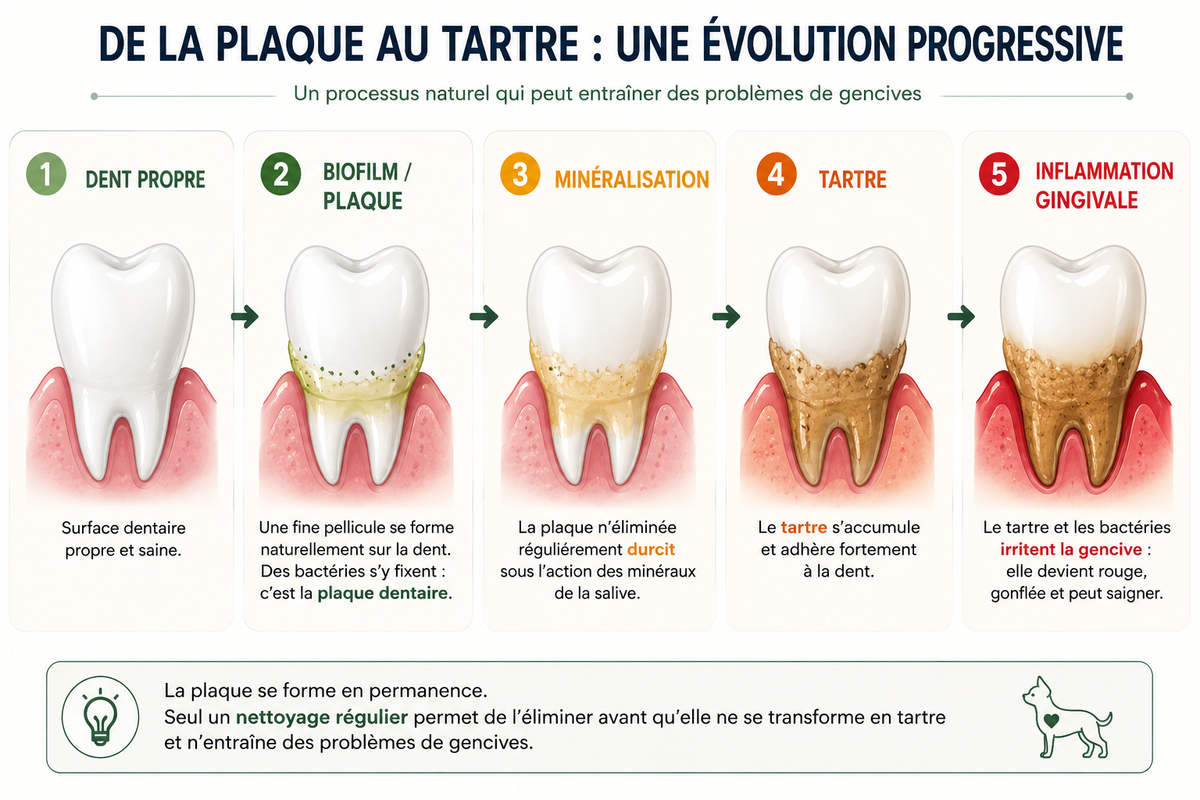 DE LA PLAQUE AU TARTRE : UNE ÉVOLUTION PROGRESSIVE

Un processus naturel qui peut entraîner des problèmes de gencives

1 DENT PROPRE

Surface dentaire propre et saine.

2 BIOFILM / PLAQUE

Une fine pellicule se forme naturellement sur la dent. Des bactéries s'y fixent : c'est la plaque dentaire.

3 MINÉRALISATION

La plaque n'éliminée régulièrement durcit sous l'action des minéraux de la salive.

4 TARTRE

Le tartre s'accumule et adhère fortement à la dent.

5 INFLAMMATION GINGIVALE

Le tartre et les bactéries irritent la gencive : elle devient rouge, gonflée et peut saigner.

La plaque se forme en permanence.
Seul un nettoyage régulier permet de l'éliminer avant qu'elle ne se transforme en tartre et n'entraîne des problèmes de gencives.